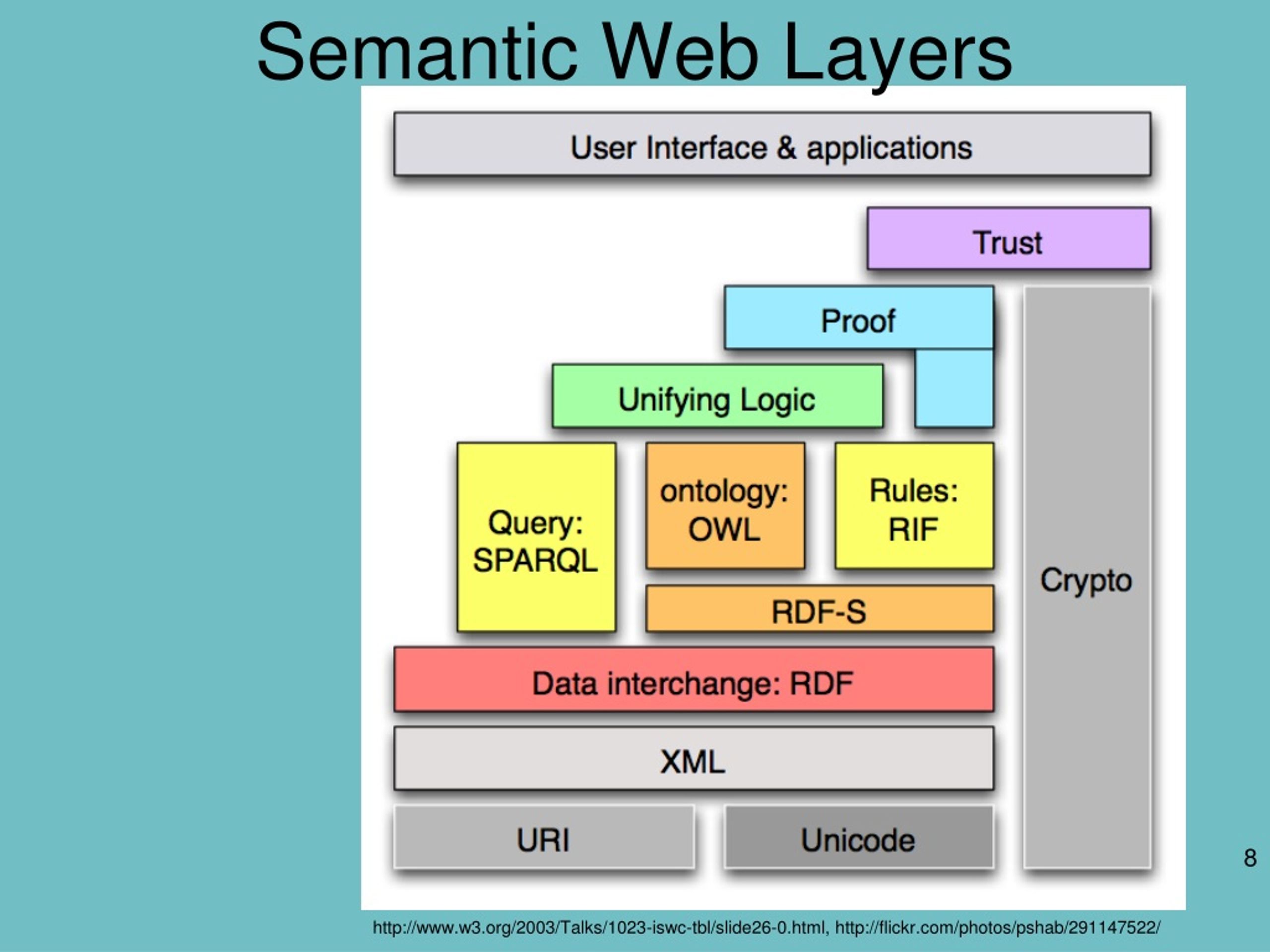 Semantic Web Layers

User Interface & applications

Trust

Proof

Unifying Logic

Query: SPARQL

ontology: OWL

Rules: RIF

RDF-S

Crypto

Data interchange: RDF

XML

URI

Unicode

8

http://www.w3.org/2003/Talks/1023-iswc-tbl/slide26-0.html, http://flickr.com/photos/pshab/291147522/